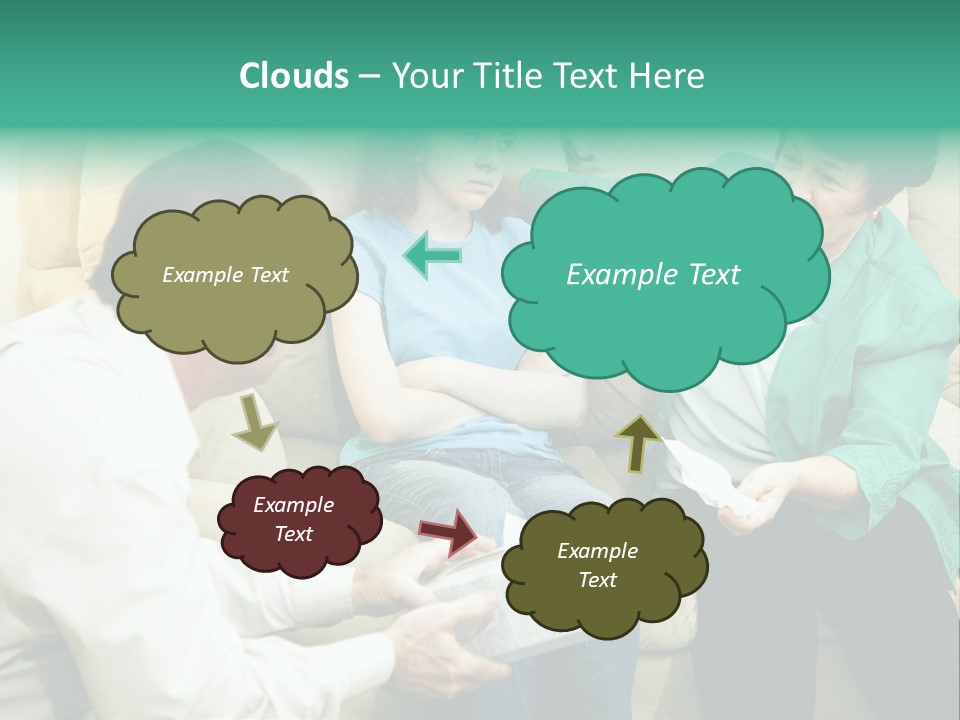 Clouds – Your Title Text Here

Example Text

Example Text

Example Text

Example Text